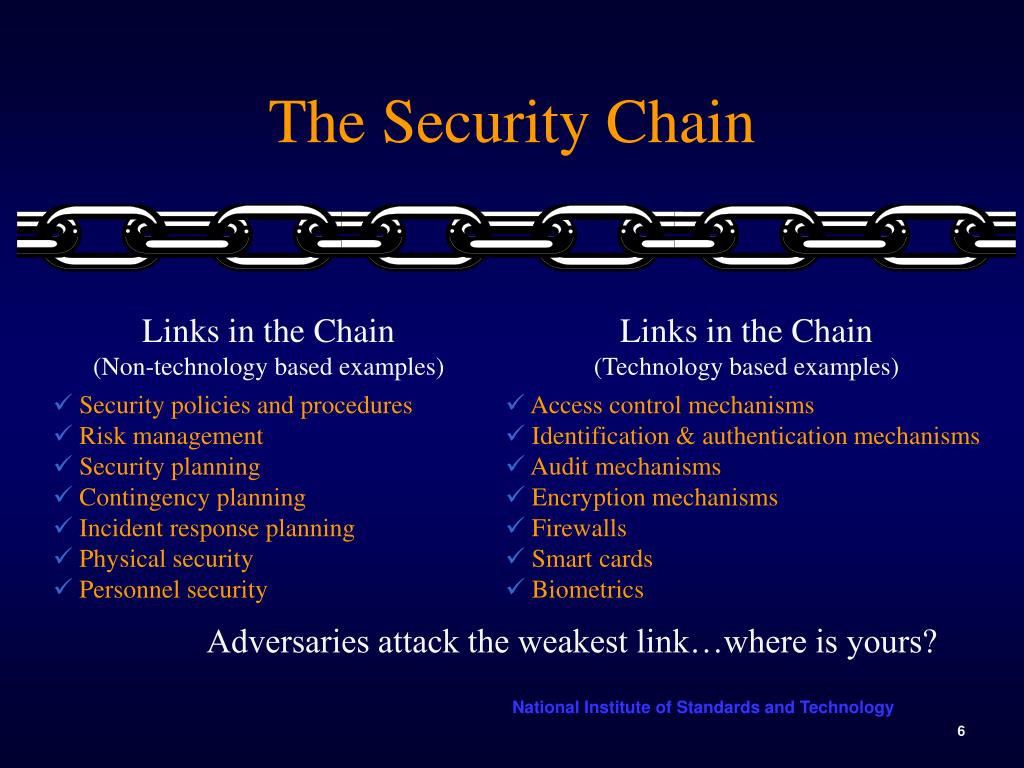 The Security Chain

Links in the Chain
(Non-technology based examples)

✓ Security policies and procedures
✓ Risk management
✓ Security planning
✓ Contingency planning
✓ Incident response planning
✓ Physical security
✓ Personnel security

Links in the Chain
(Technology based examples)

✓ Access control mechanisms
✓ Identification & authentication mechanisms
✓ Audit mechanisms
✓ Encryption mechanisms
✓ Firewalls
✓ Smart cards
✓ Biometrics

Adversaries attack the weakest link…where is yours?

National Institute of Standards and Technology

6